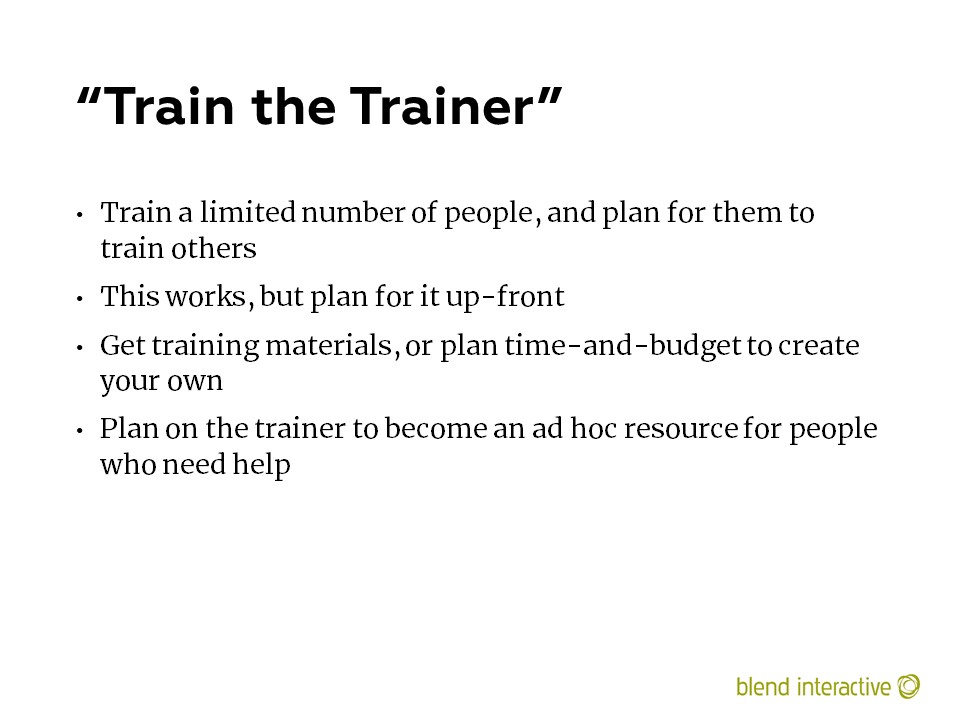 “Train the Trainer”

• Train a limited number of people, and plan for them to train others

• This works, but plan for it up-front

• Get training materials, or plan time-and-budget to create your own

• Plan on the trainer to become an ad hoc resource for people who need help

blend interactive